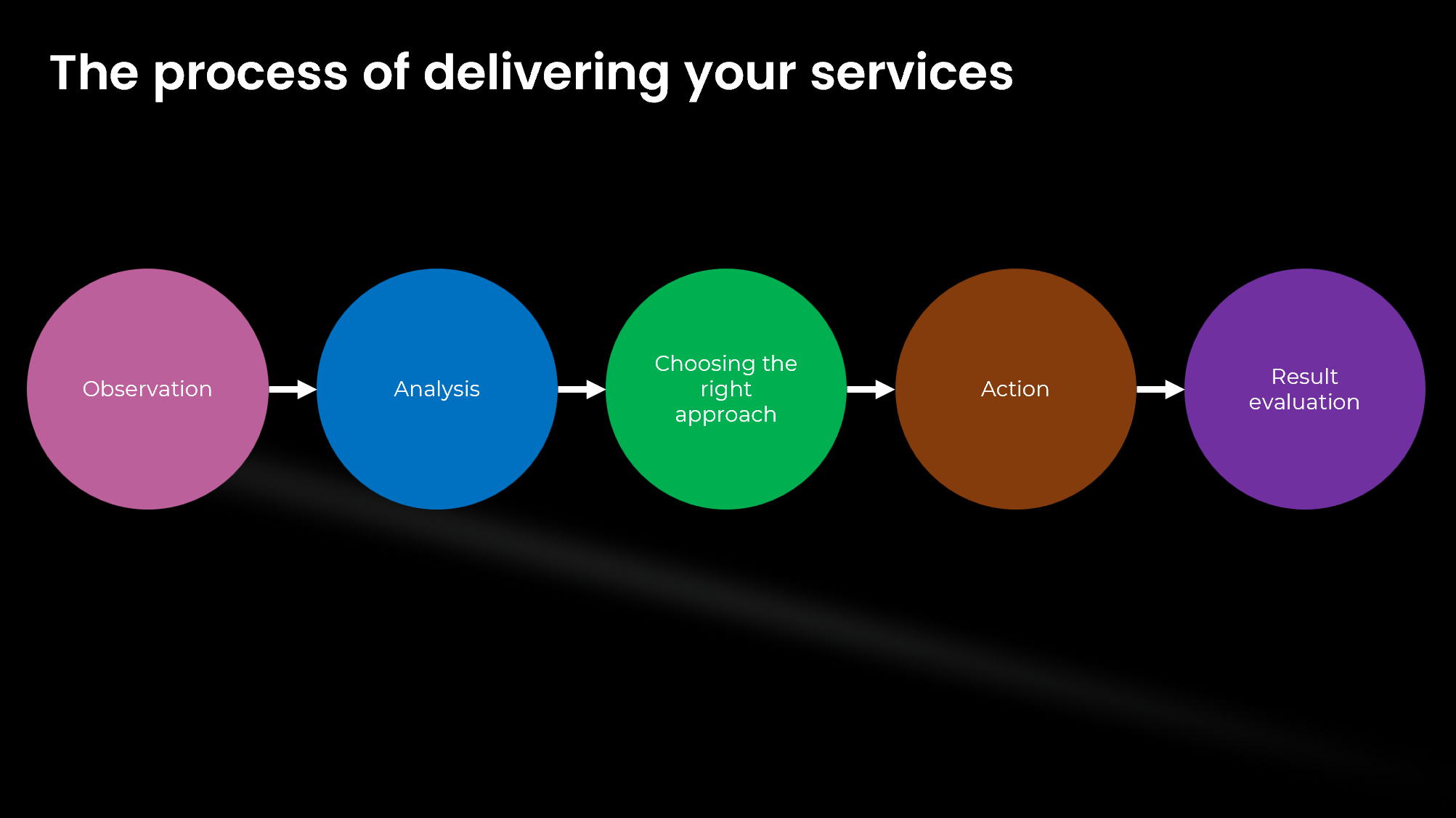 The process of delivering your services

Observation

Analysis

Choosing the right approach

Action

Result evaluation